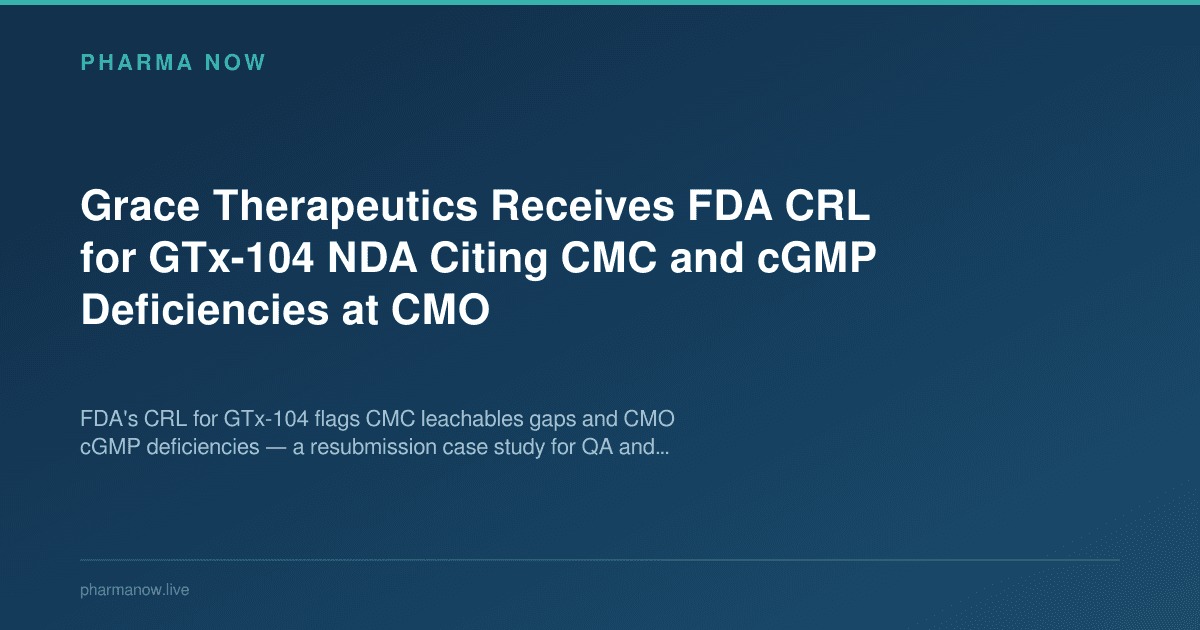 PHARMA NOW

Grace Therapeutics Receives FDA CRL for GTx-104 NDA Citing CMC and cGMP Deficiencies at CMO

FDA's CRL for GTx-104 flags CMC leachables gaps and CMO cGMP deficiencies — a resubmission case study for QA and...

pharmanow.live